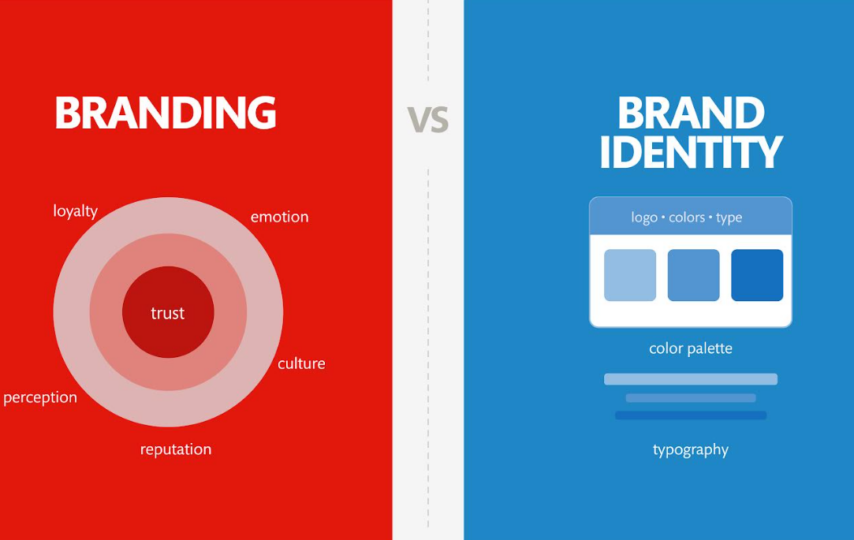 BRANDING

loyalty

emotion

trust

culture

perception

reputation

VS

BRAND IDENTITY

logo • colors • type

color palette

typography